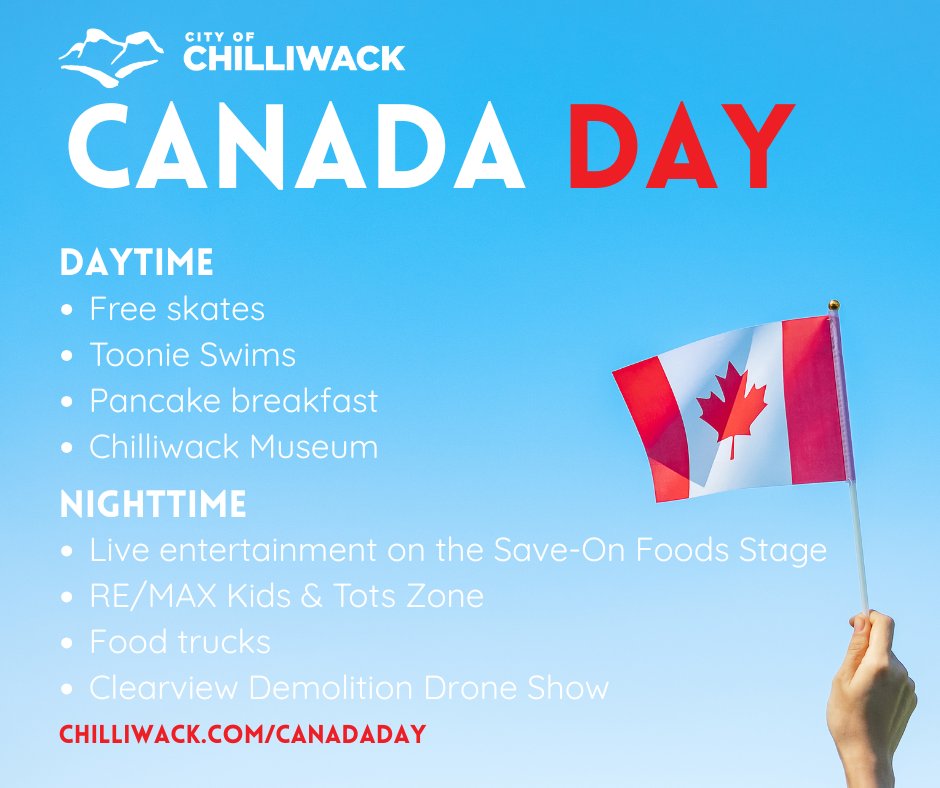 CITY OF
CHILLIWACK

CANADA DAY

DAYTIME
• Free skates
• Toonie Swims
• Pancake breakfast
• Chilliwack Museum

NIGHTTIME
• Live entertainment on the Save-On Foods Stage
• RE/MAX Kids & Tots Zone
• Food trucks
• Clearview Demolition Drone Show

CHILLIWACK.COM/CANADADAY